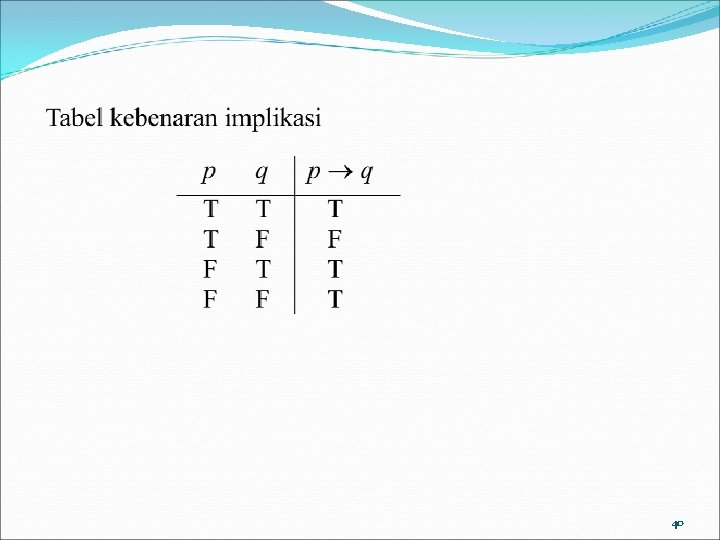 Tabel kebenaran implikasi

| $p$ | $q$ | $p \rightarrow q$ |
|---|---|---|
| T | T | T |
| T | F | F |
| F | T | T |
| F | F | T |

40